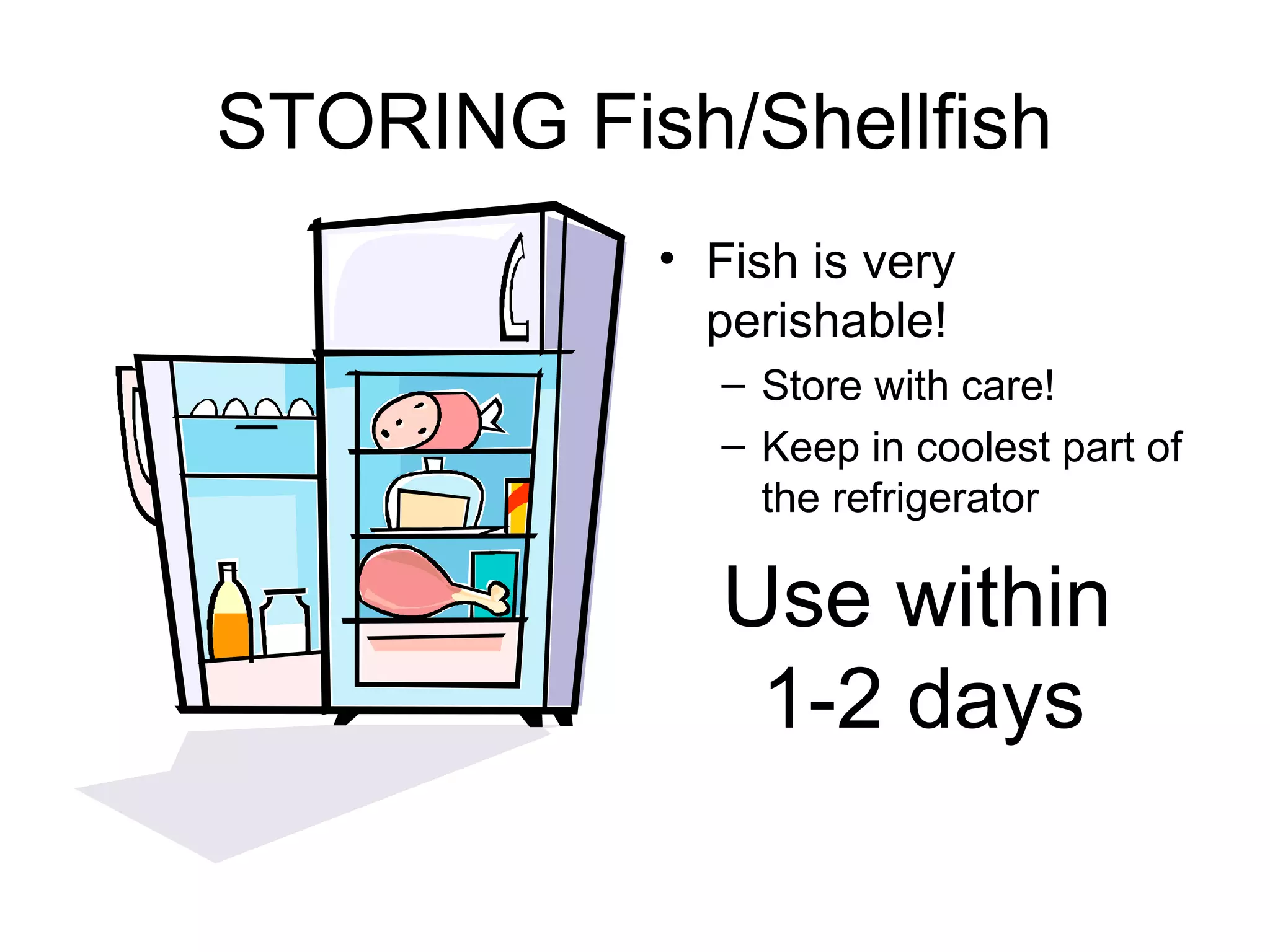 STORING Fish/Shellfish

• Fish is very perishable!
– Store with care!
– Keep in coolest part of the refrigerator

Use within 1-2 days